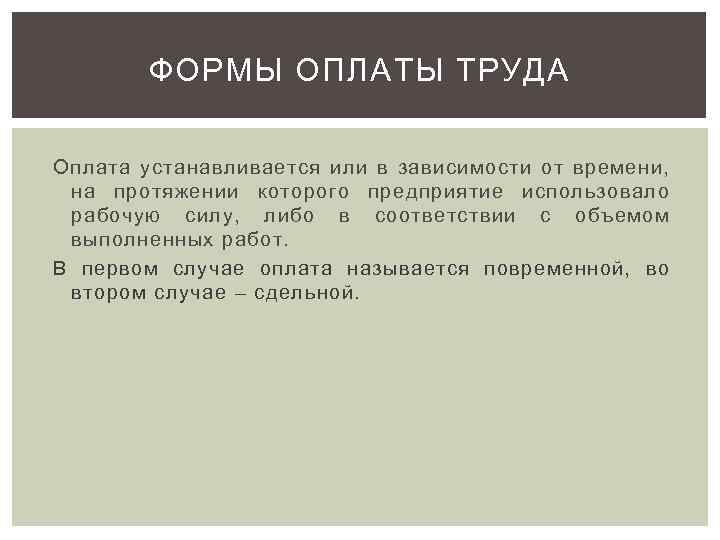 ФОРМЫ ОПЛАТЫ ТРУДА

Оплата устанавливается или в зависимости от времени, на протяжении которого предприятие использовало рабочую силу, либо в соответствии с объемом выполненных работ.

В первом случае оплата называется повременной, во втором случае – сдельной.